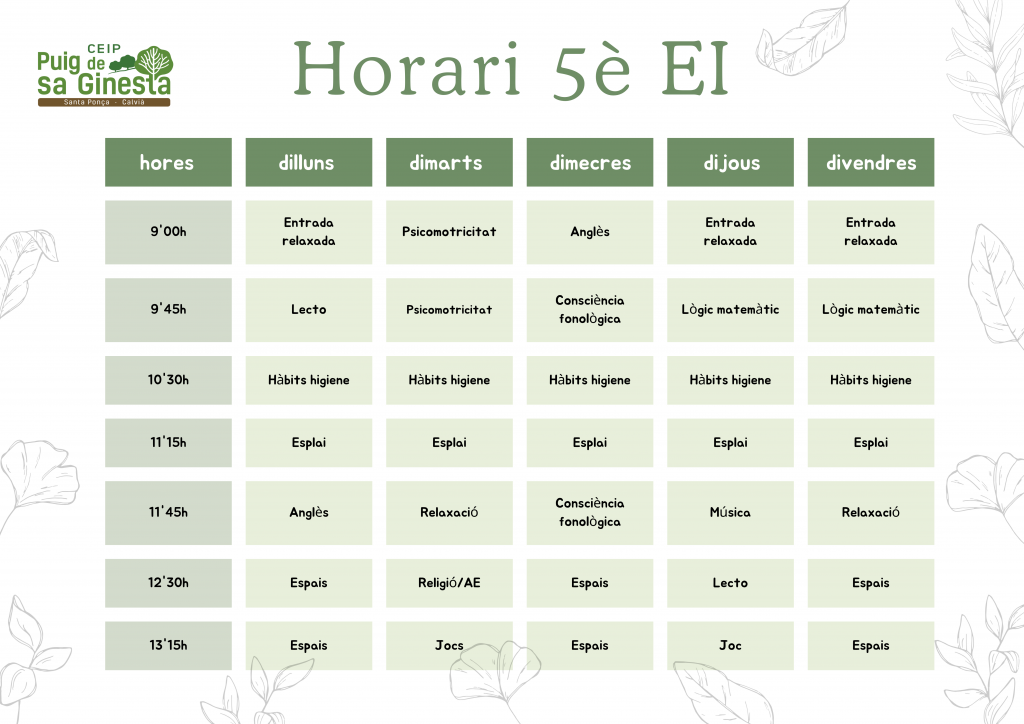 CEIP
Puig de sa Ginesta
Santa Ponça - Calvià

Horari 5è EI

| hores | dilluns | dimarts | dimecres | dijous | divendres |
|---|---|---|---|---|---|
| 9'00h | Entrada relaxada | Psicomotricitat | Anglès | Entrada relaxada | Entrada relaxada |
| 9'45h | Lecto | Psicomotricitat | Consciència fonològica | Lògic matemàtic | Lògic matemàtic |
| 10'30h | Hàbits higiene | Hàbits higiene | Hàbits higiene | Hàbits higiene | Hàbits higiene |
| 11'15h | Esplai | Esplai | Esplai | Esplai | Esplai |
| 11'45h | Anglès | Relaxació | Consciència fonològica | Música | Relaxació |
| 12'30h | Espais | Religió/AE | Espais | Lecto | Espais |
| 13'15h | Espais | Jocs | Espais | Joc | Espais |